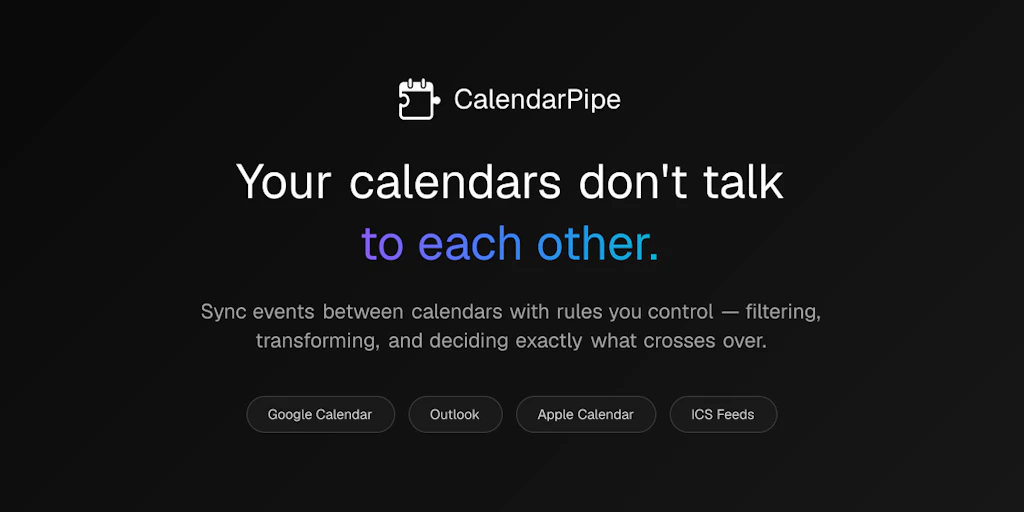 CalendarPipe

Your calendars don't talk to each other.

Sync events between calendars with rules you control — filtering, transforming, and deciding exactly what crosses over.

Google Calendar

Outlook

Apple Calendar

ICS Feeds